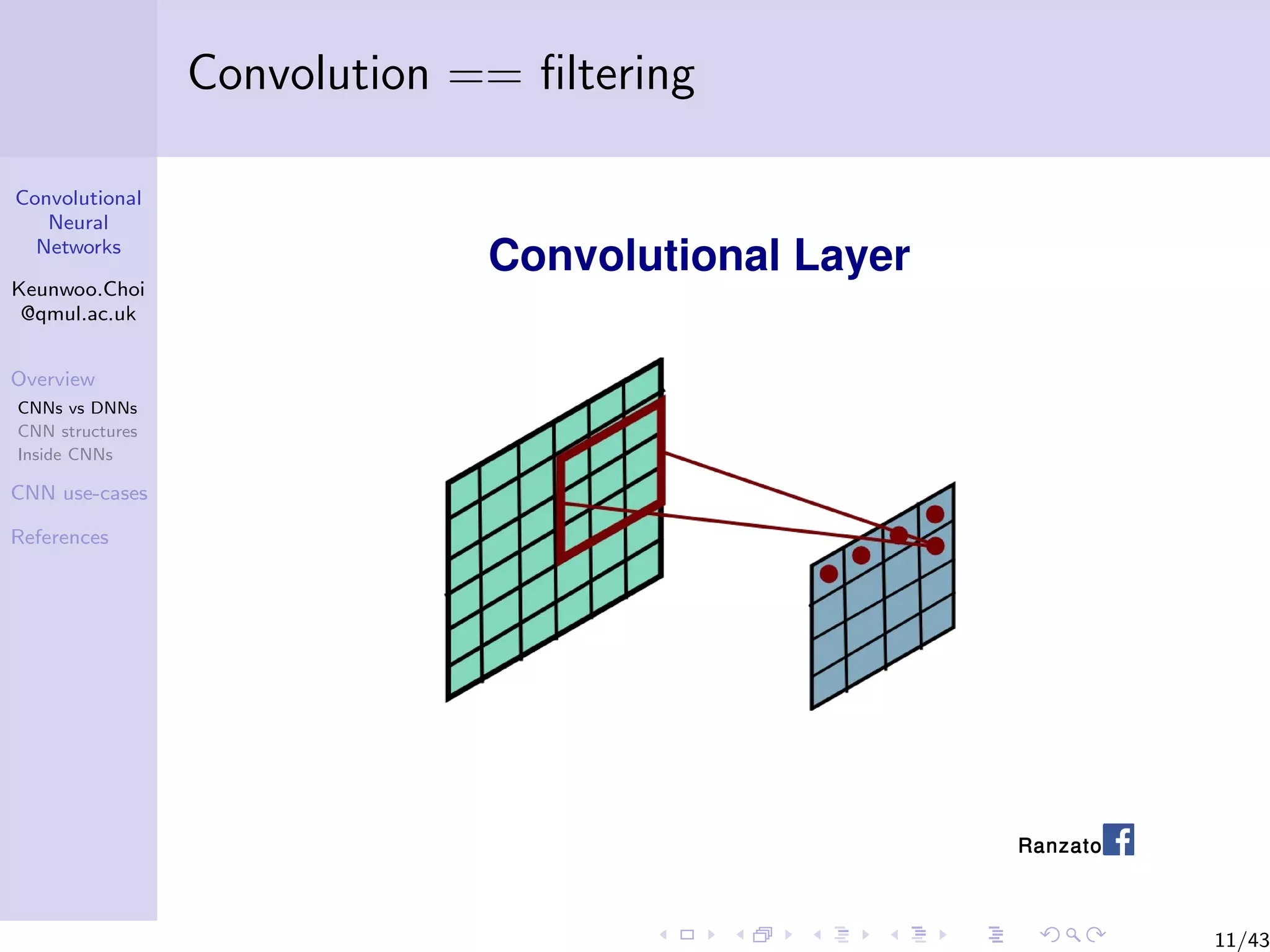 Convolution == filtering

Convolutional Neural Networks

Keunwoo.Choi @qmul.ac.uk

Overview

CNNs vs DNNs

CNN structures

Inside CNNs

CNN use-cases

References

Convolutional Layer

Ranzato f

11/43